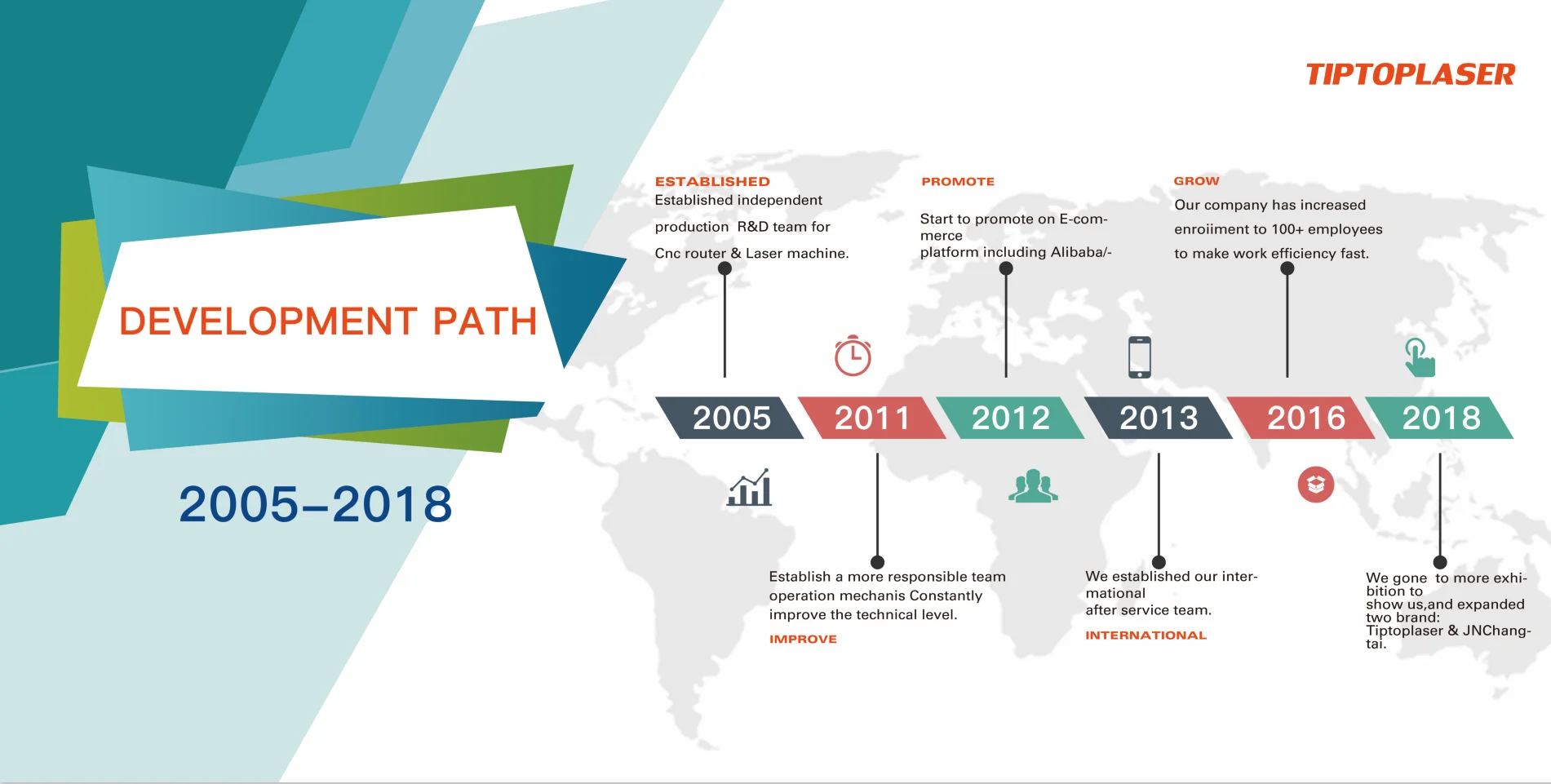 TIPTOPLASER

DEVELOPMENT PATH

2005–2018

ESTABLISHED
Established independent production R&D team for Cnc router & Laser machine.

PROMOTE
Start to promote on E-commerce platform including Alibaba/-

GROW
Our company has increased enroiiment to 100+ employees to make work efficiency fast.

2005
2011
2012
2013
2016
2018

Establish a more responsible team operation mechanis Constantly improve the technical level.
IMPROVE

We established our intermational after service team.
INTERNATIONAL

We gone to more exhibition to show us,and expanded two brand: Tiptoplaser & JNChangtai.